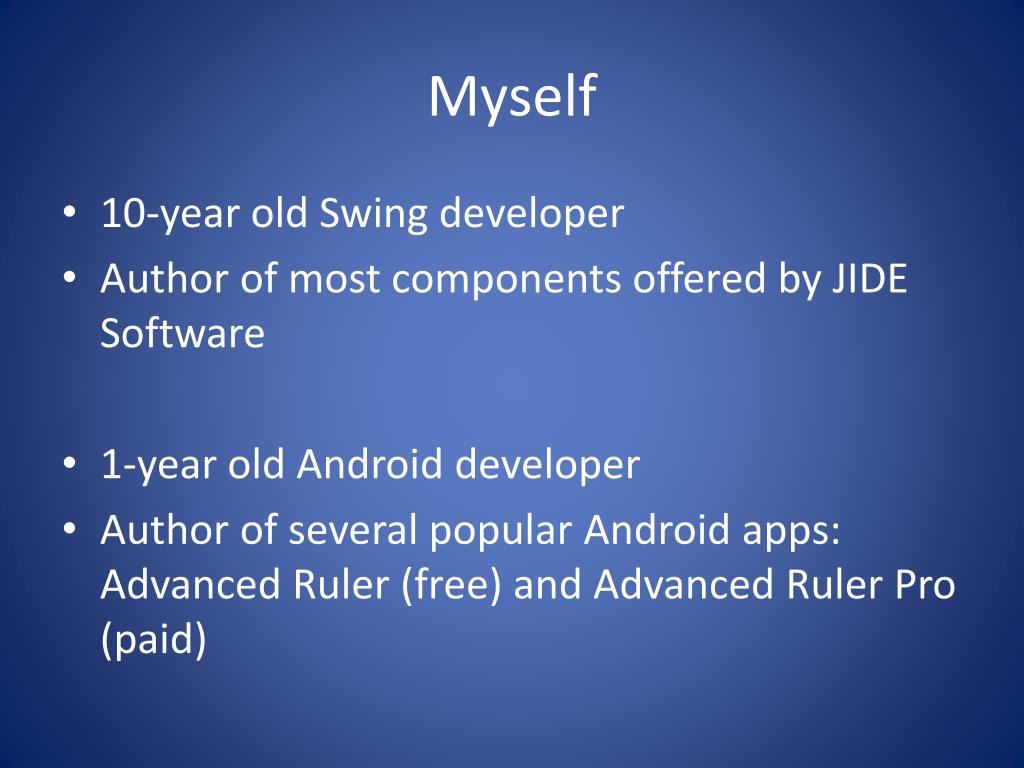 Myself

• 10-year old Swing developer
• Author of most components offered by JIDE Software

• 1-year old Android developer
• Author of several popular Android apps: Advanced Ruler (free) and Advanced Ruler Pro (paid)